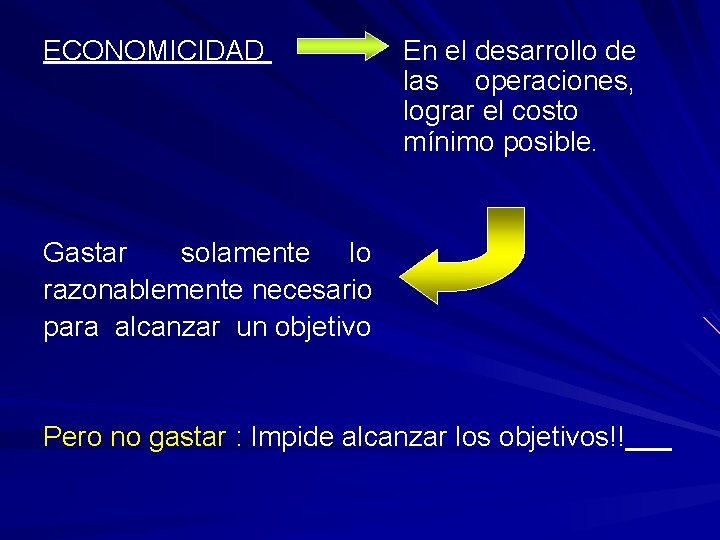 ECONOMICIDAD

En el desarrollo de las operaciones, lograr el costo mínimo posible.

Gastar solamente lo razonablemente necesario para alcanzar un objetivo

Pero no gastar : Impide alcanzar los objetivos!!